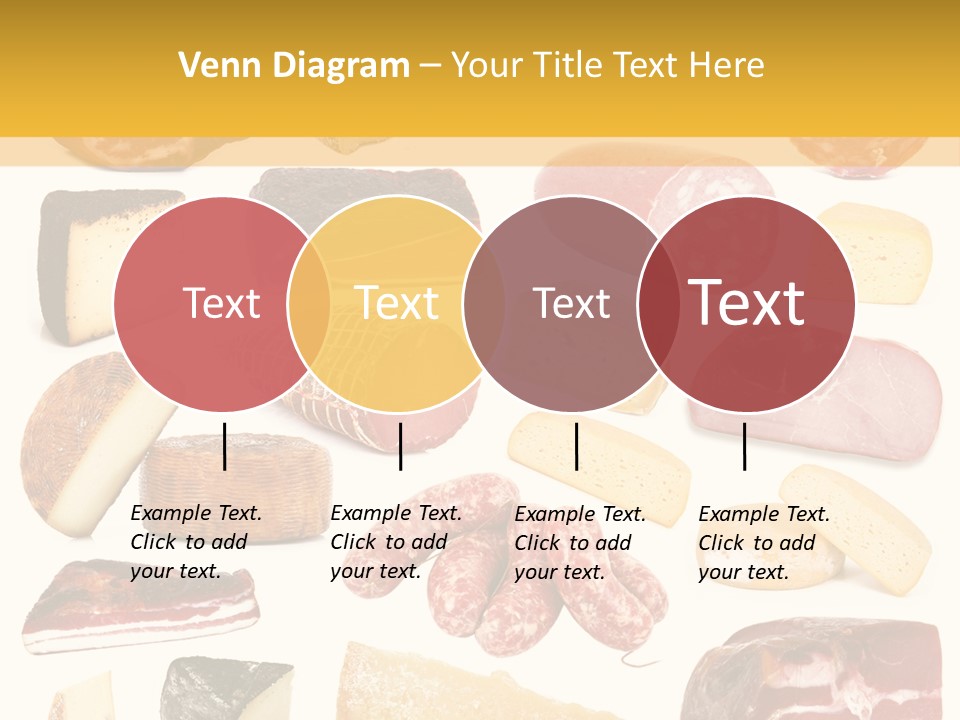 Venn Diagram – Your Title Text Here

Text

Text

Text

Text

Example Text. Click to add your text.

Example Text. Click to add your text.

Example Text. Click to add your text.

Example Text. Click to add your text.